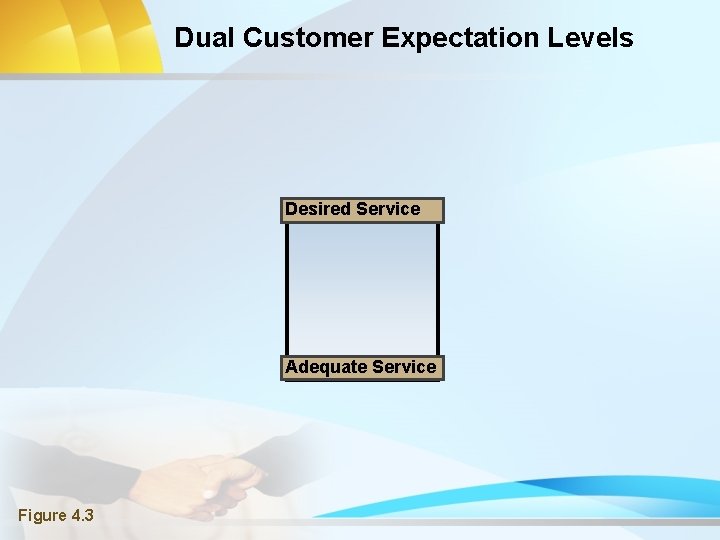 Dual Customer Expectation Levels

Desired Service

Adequate Service

Figure 4.3